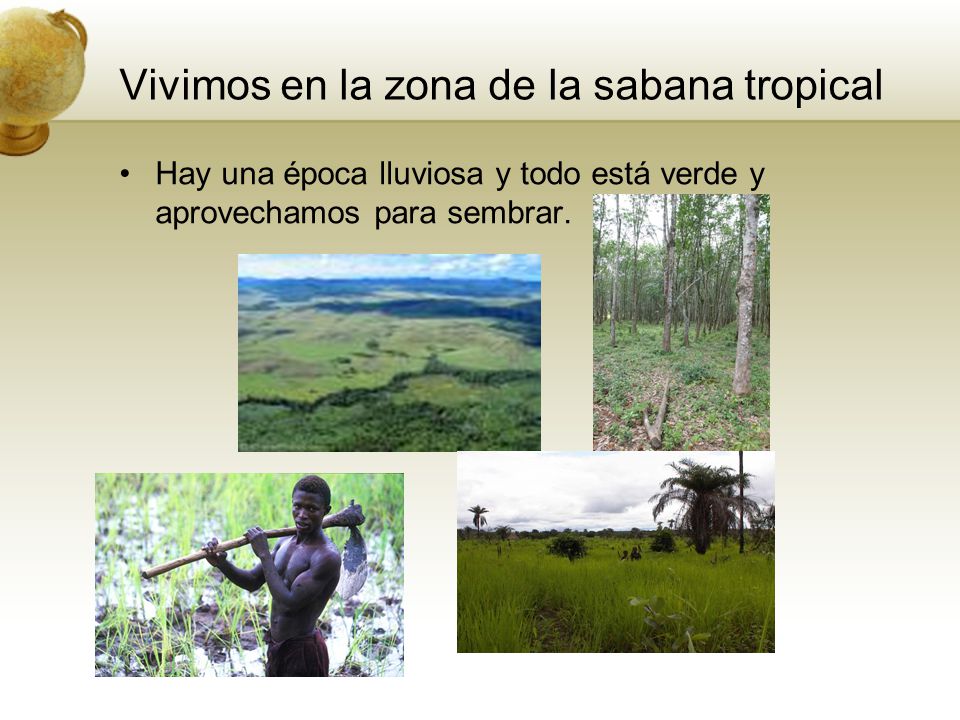 Vivimos en la zona de la sabana tropical

• Hay una época lluviosa y todo está verde y aprovechamos para sembrar.